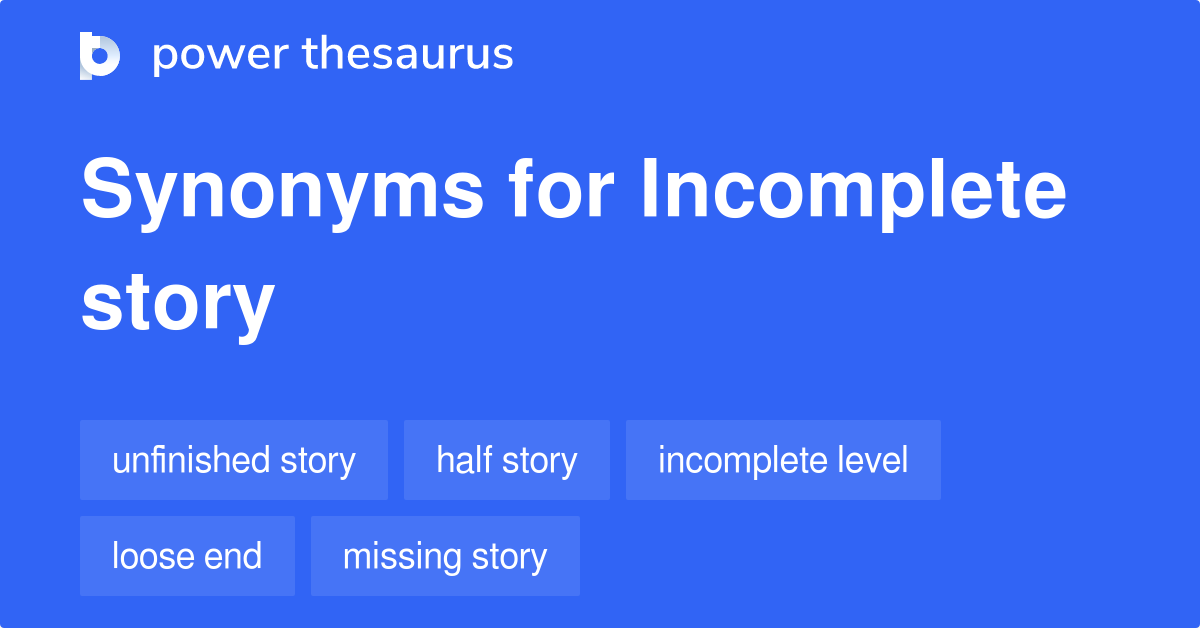 power thesaurus

Synonyms for Incomplete story

unfinished story
half story
incomplete level
loose end
missing story